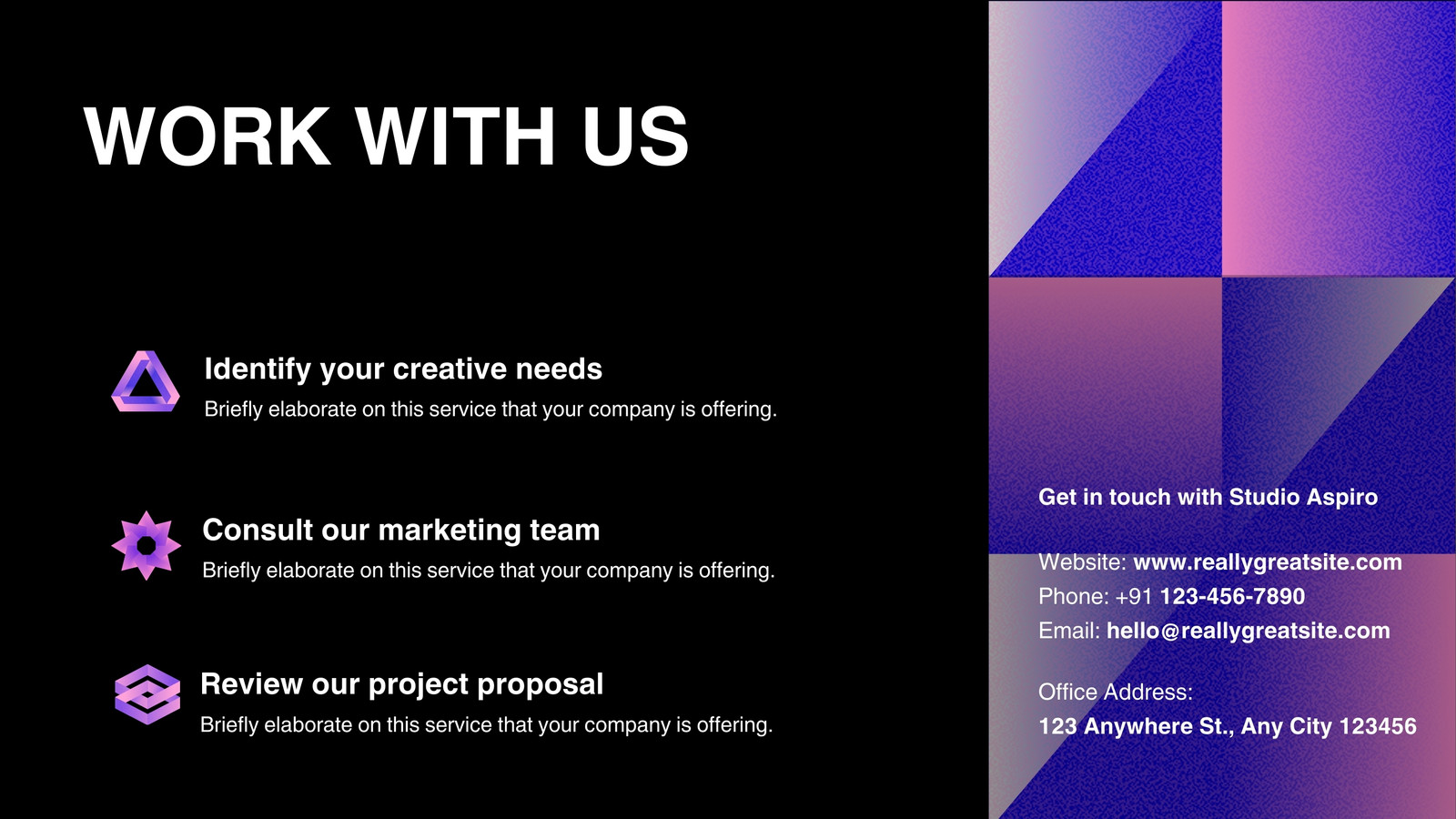 WORK WITH US

Identify your creative needs
Briefly elaborate on this service that your company is offering.

Consult our marketing team
Briefly elaborate on this service that your company is offering.

Review our project proposal
Briefly elaborate on this service that your company is offering.

Get in touch with Studio Aspiro

Website: www.reallygreatsite.com
Phone: +91 123-456-7890
Email: hello@reallygreatsite.com

Office Address:
123 Anywhere St., Any City 123456